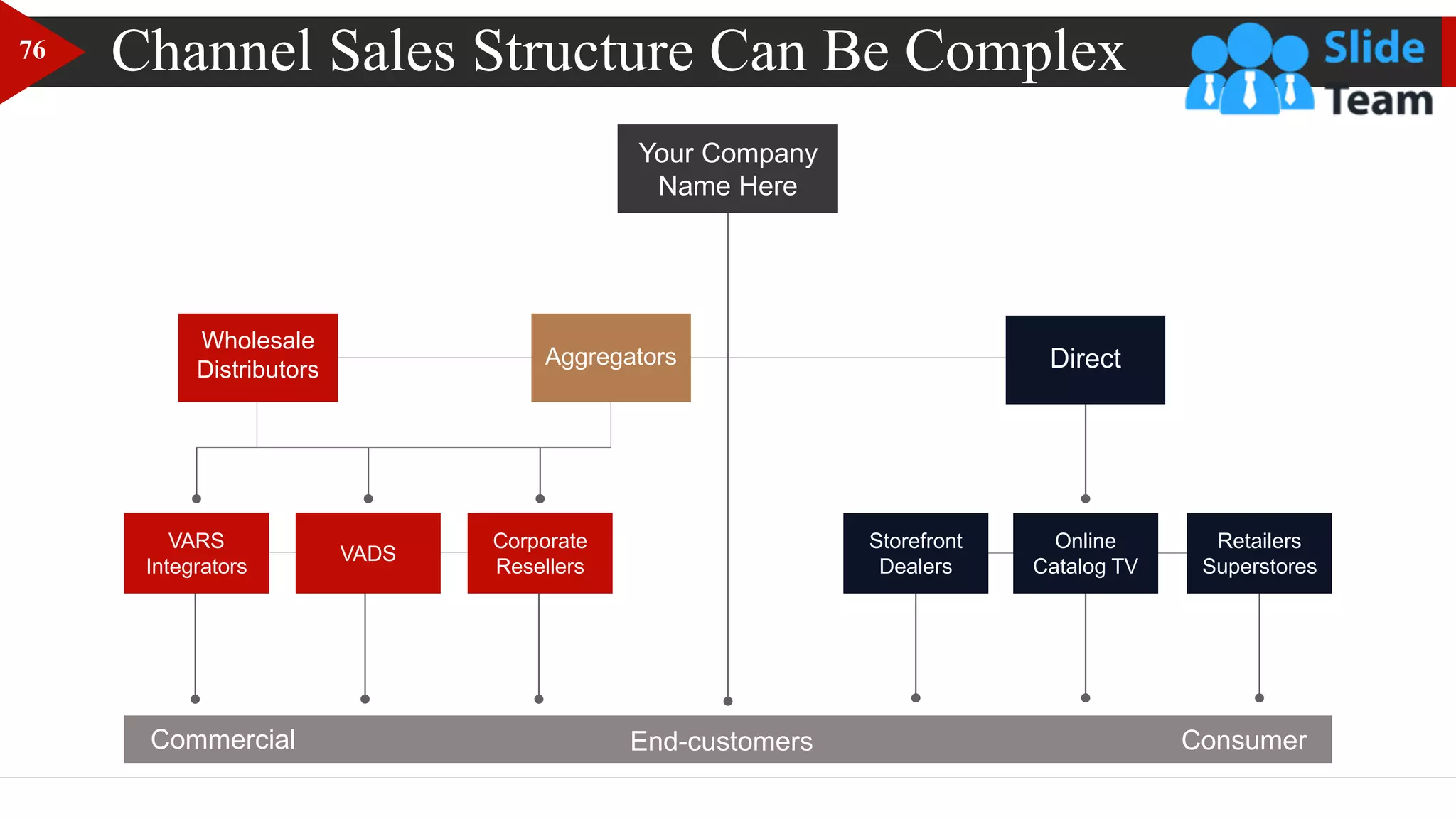 76

Channel Sales Structure Can Be Complex

Slide Team

Your Company Name Here

Wholesale Distributors

Aggregators

Direct

VARS Integrators

VADS

Corporate Resellers

Storefront Dealers

Online Catalog TV

Retailers Superstores

Commercial

End-customers

Consumer